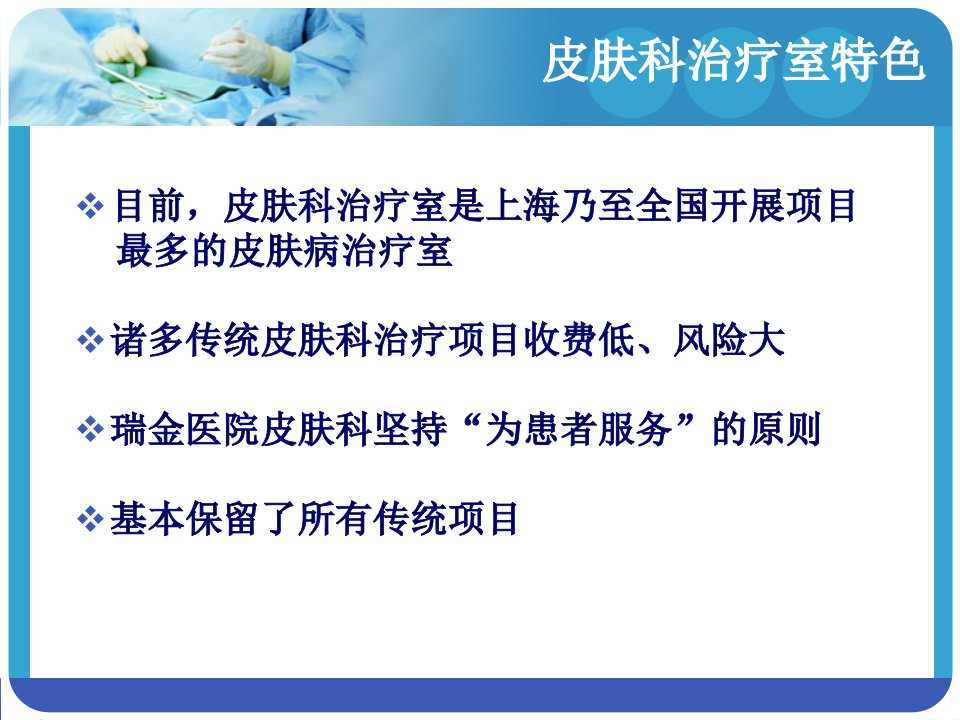 皮肤科治疗室特色

❖ 目前，皮肤科治疗室是上海乃至全国开展项目最多的皮肤病治疗室

❖ 诸多传统皮肤科治疗项目收费低、风险大

❖ 瑞金医院皮肤科坚持“为患者服务”的原则

❖ 基本保留了所有传统项目